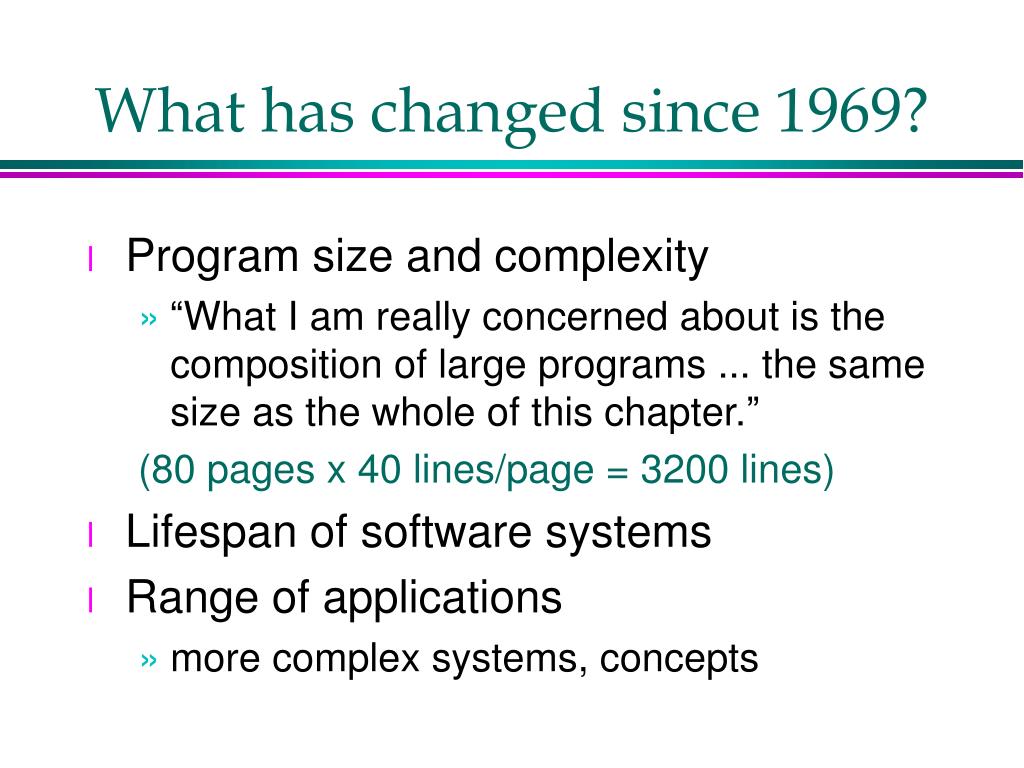 What has changed since 1969?

l Program size and complexity

» “What I am really concerned about is the composition of large programs ... the same size as the whole of this chapter.”

(80 pages x 40 lines/page = 3200 lines)

l Lifespan of software systems

l Range of applications

» more complex systems, concepts